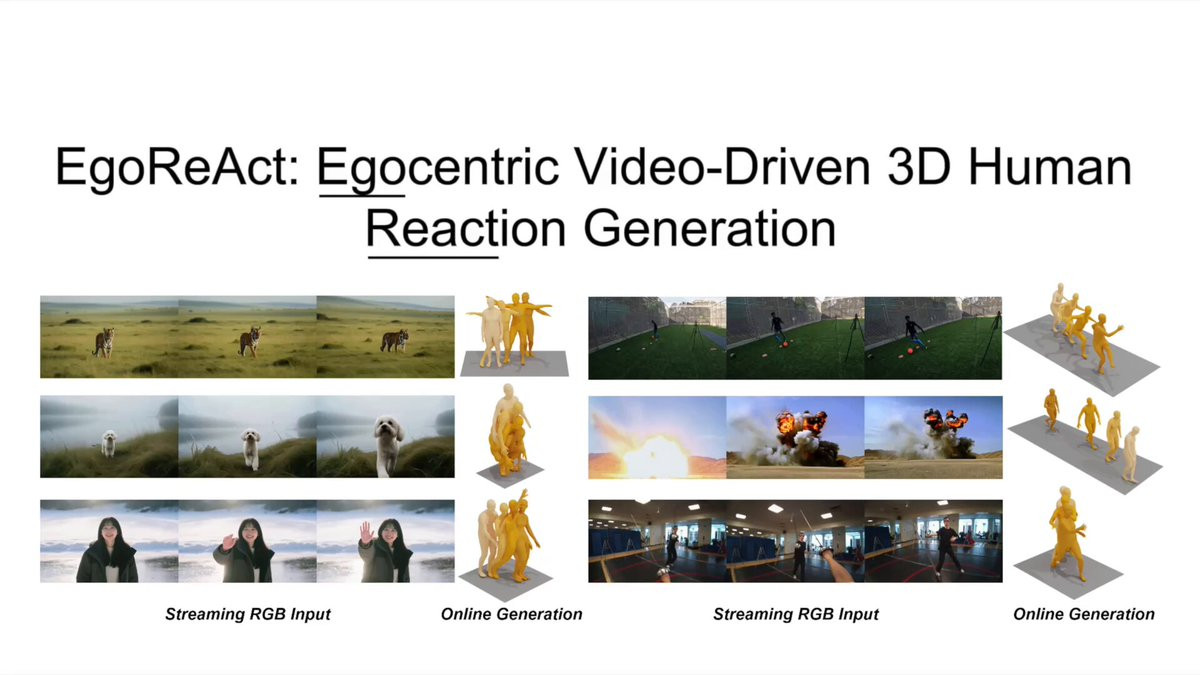 EgoReAct: Egocentric Video-Driven 3D Human Reaction Generation

Streaming RGB Input

Online Generation

Streaming RGB Input

Online Generation